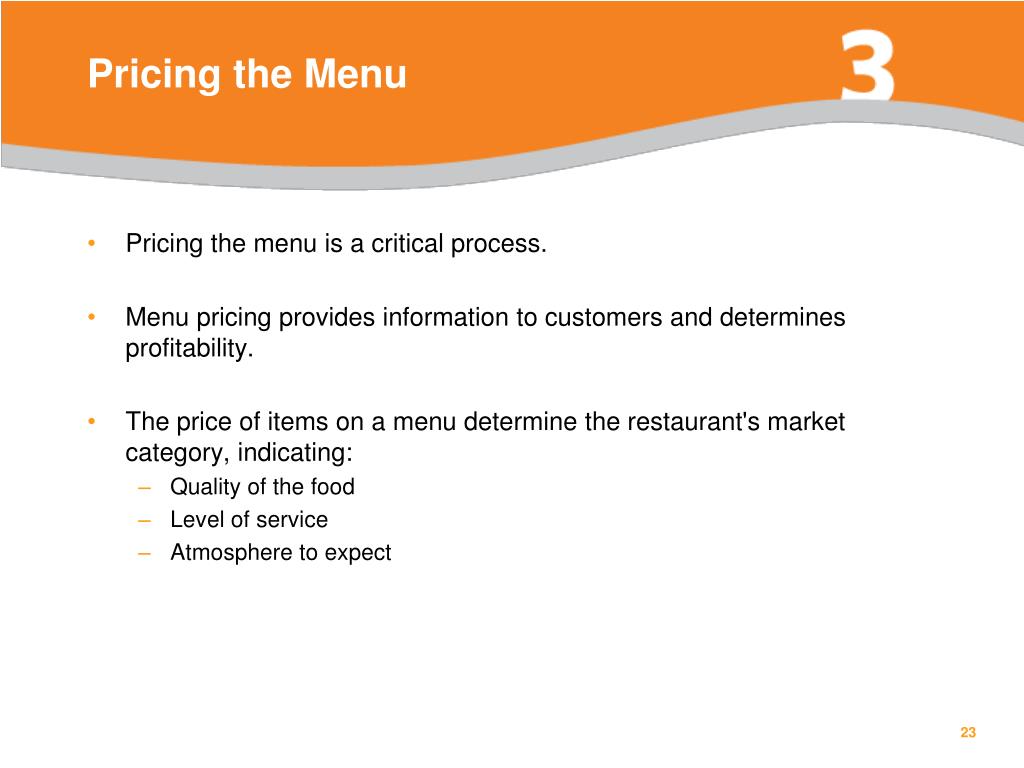 Pricing the Menu

3

• Pricing the menu is a critical process.

• Menu pricing provides information to customers and determines profitability.

• The price of items on a menu determine the restaurant's market category, indicating:
– Quality of the food
– Level of service
– Atmosphere to expect

23